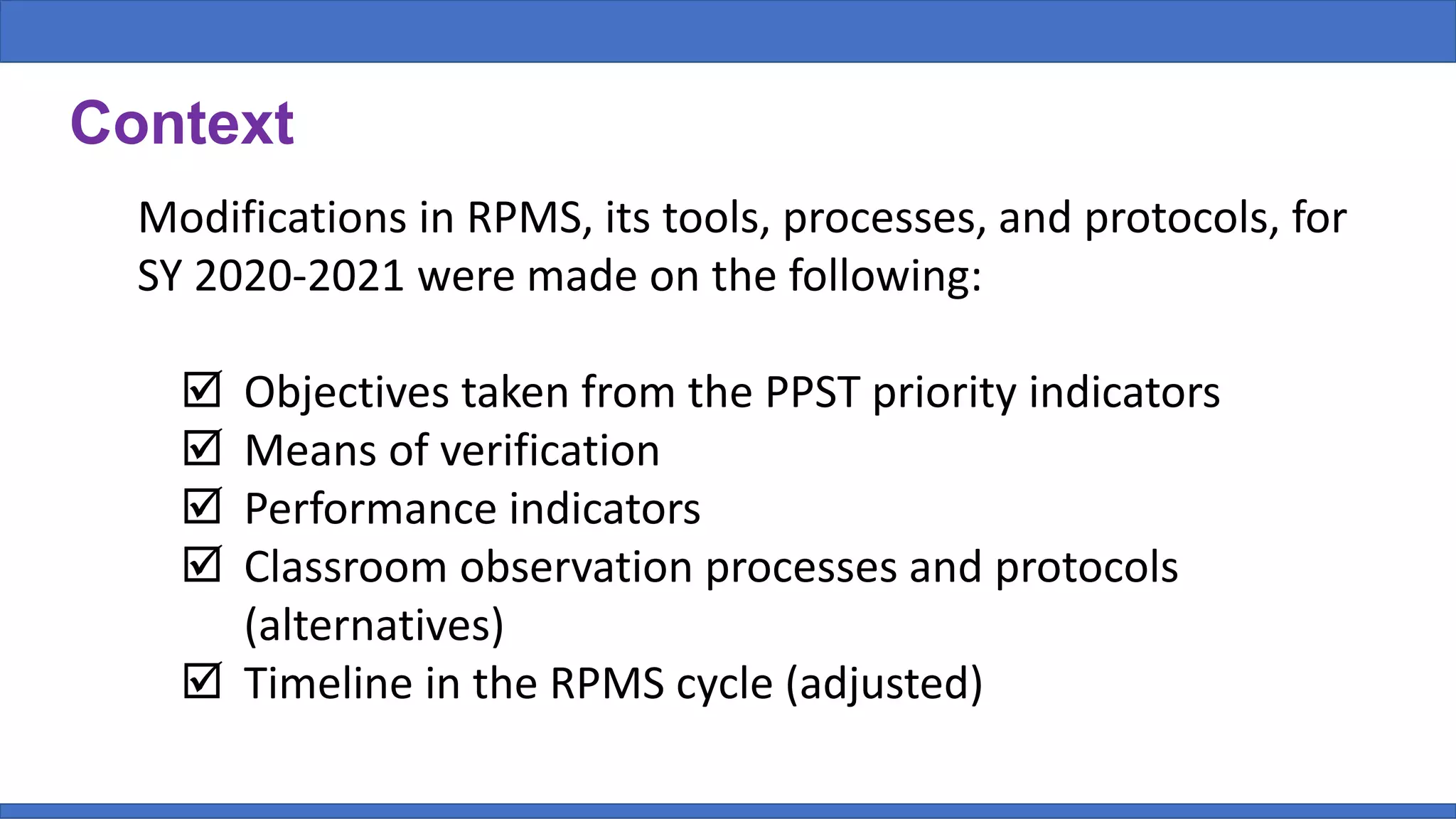 Context

Modifications in RPMS, its tools, processes, and protocols, for SY 2020-2021 were made on the following:

☑ Objectives taken from the PPST priority indicators
☑ Means of verification
☑ Performance indicators
☑ Classroom observation processes and protocols (alternatives)
☑ Timeline in the RPMS cycle (adjusted)